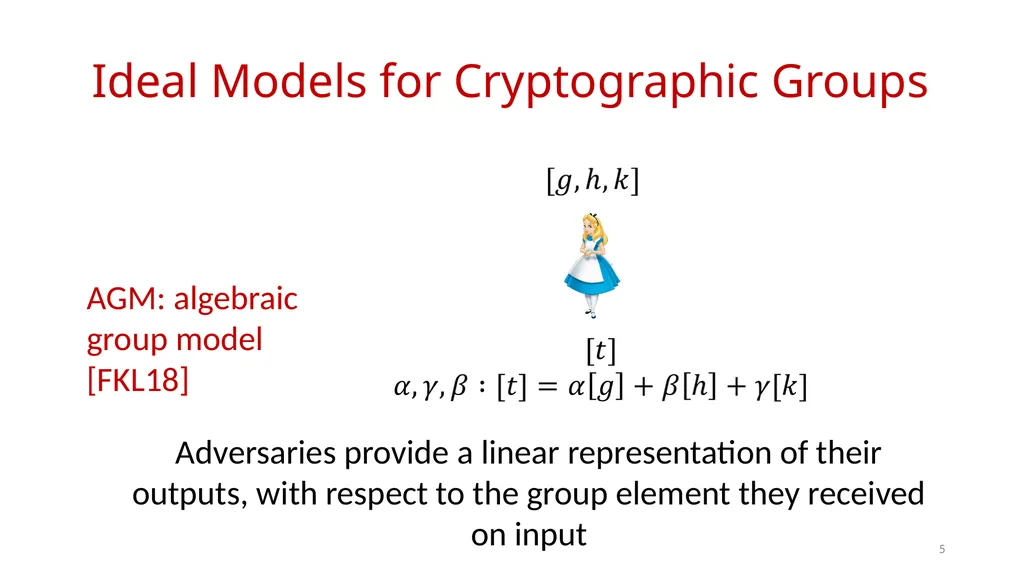 Ideal Models for Cryptographic Groups

$[g, h, k]$

AGM: algebraic group model [FKL18]

$[t]$

$\alpha, \gamma, \beta : [t] = \alpha[g] + \beta[h] + \gamma[k]$

Adversaries provide a linear representation of their outputs, with respect to the group element they received on input

5